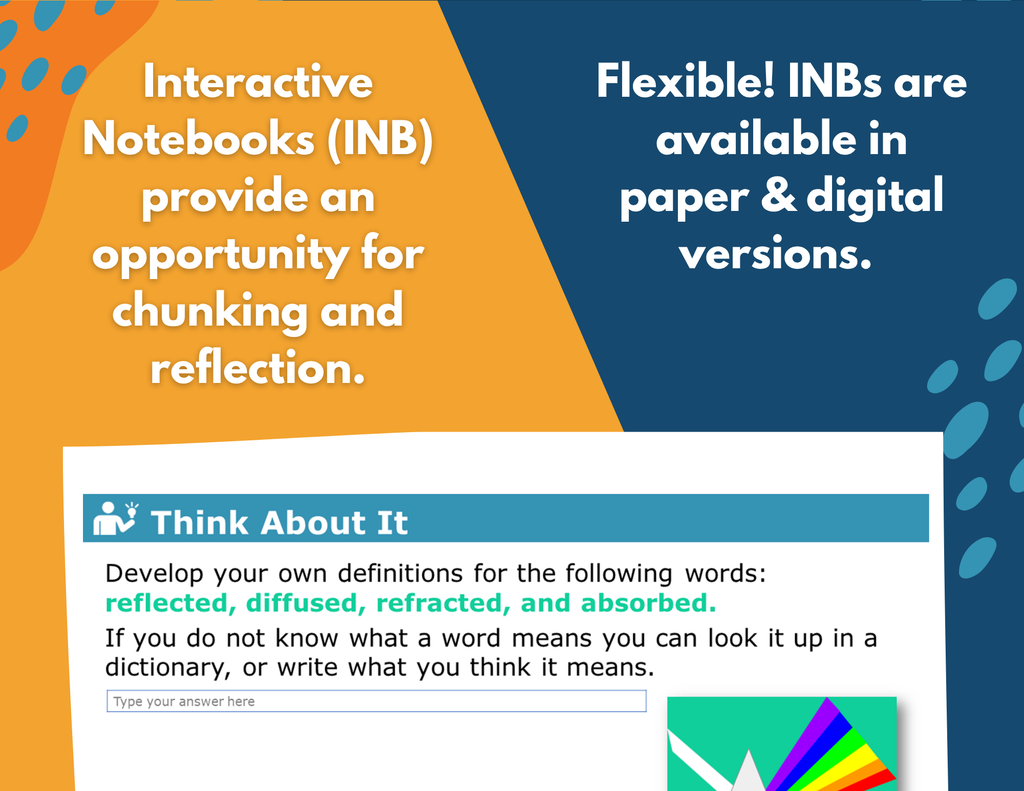 Interactive Notebooks (INB) provide an opportunity for chunking and reflection.

Flexible! INBs are available in paper & digital versions.

Think About It

Develop your own definitions for the following words: reflected, diffused, refracted, and absorbed.

If you do not know what a word means you can look it up in a dictionary, or write what you think it means.

Type your answer here